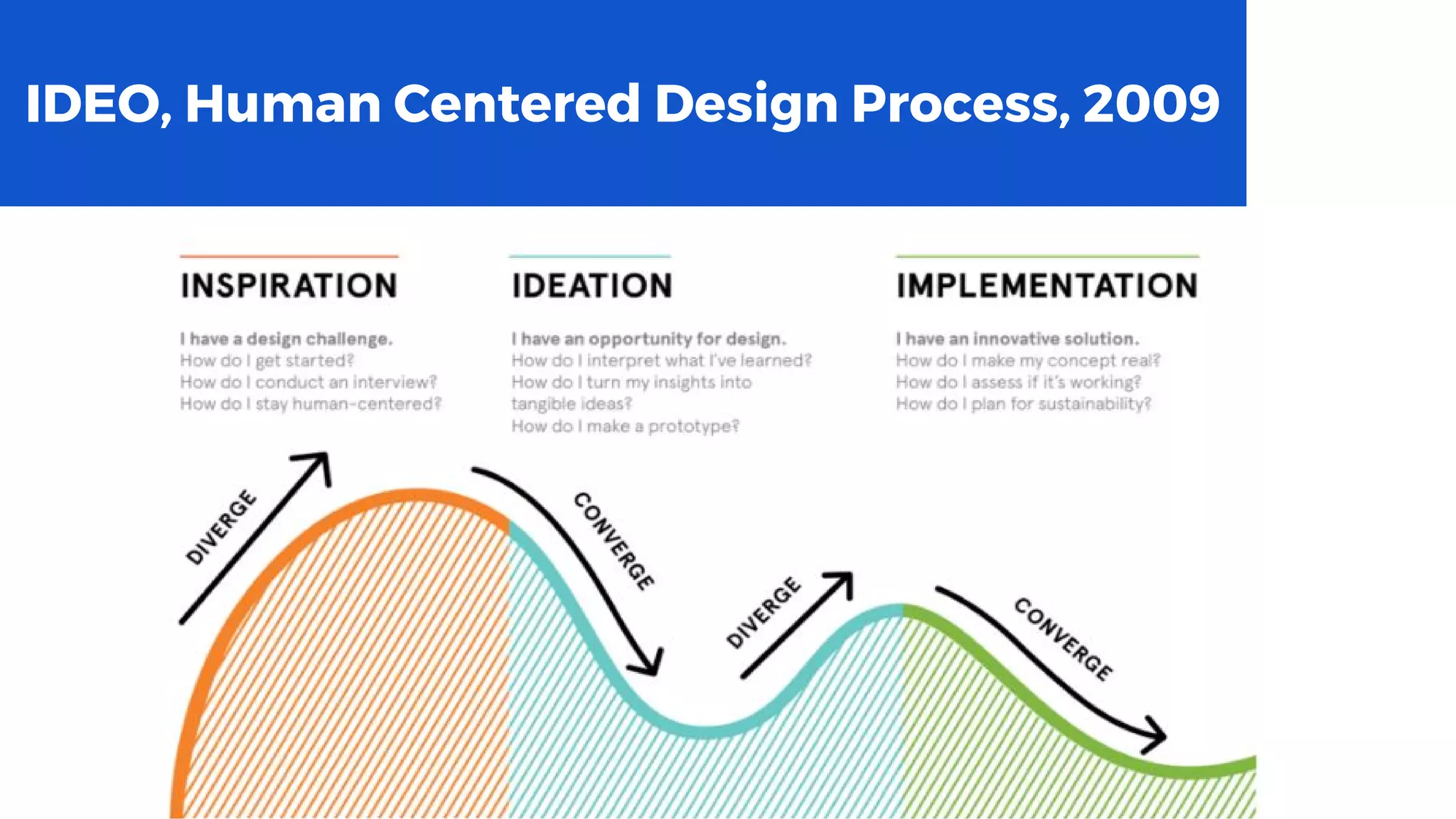 IDEO, Human Centered Design Process, 2009

INSPIRATION

I have a design challenge.
How do I get started?
How do I conduct an interview?
How do I stay human-centered?

IDEATION

I have an opportunity for design.
How do I interpret what I've learned?
How do I turn my insights into tangible ideas?
How do I make a prototype?

IMPLEMENTATION

I have an innovative solution.
How do I make my concept real?
How do I assess if it's working?
How do I plan for sustainability?

DIVERGE

CONVERGE

DIVERGE

CONVERGE